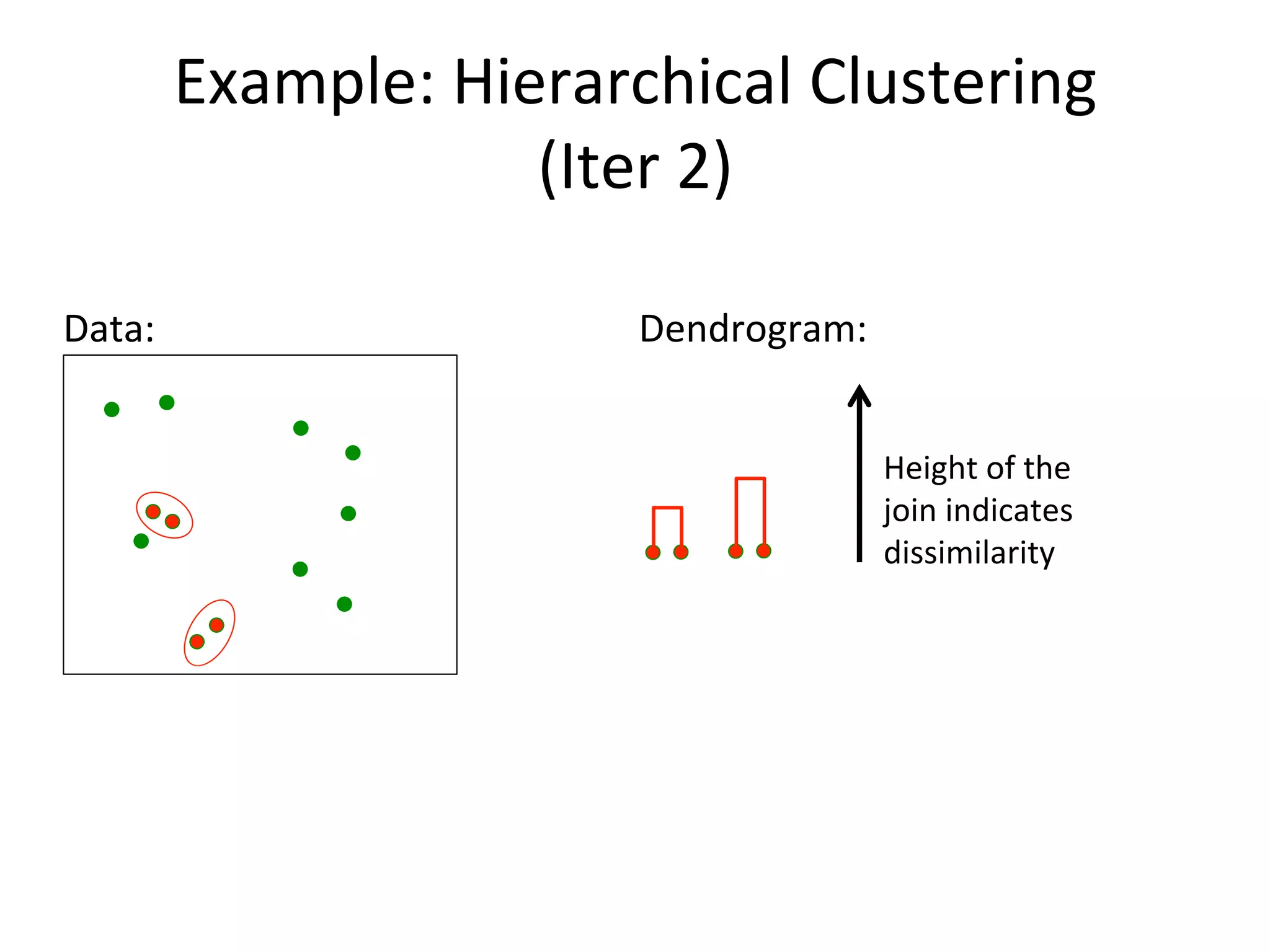 Example: Hierarchical Clustering (Iter 2)

Data:

Dendrogram:

Height of the join indicates dissimilarity